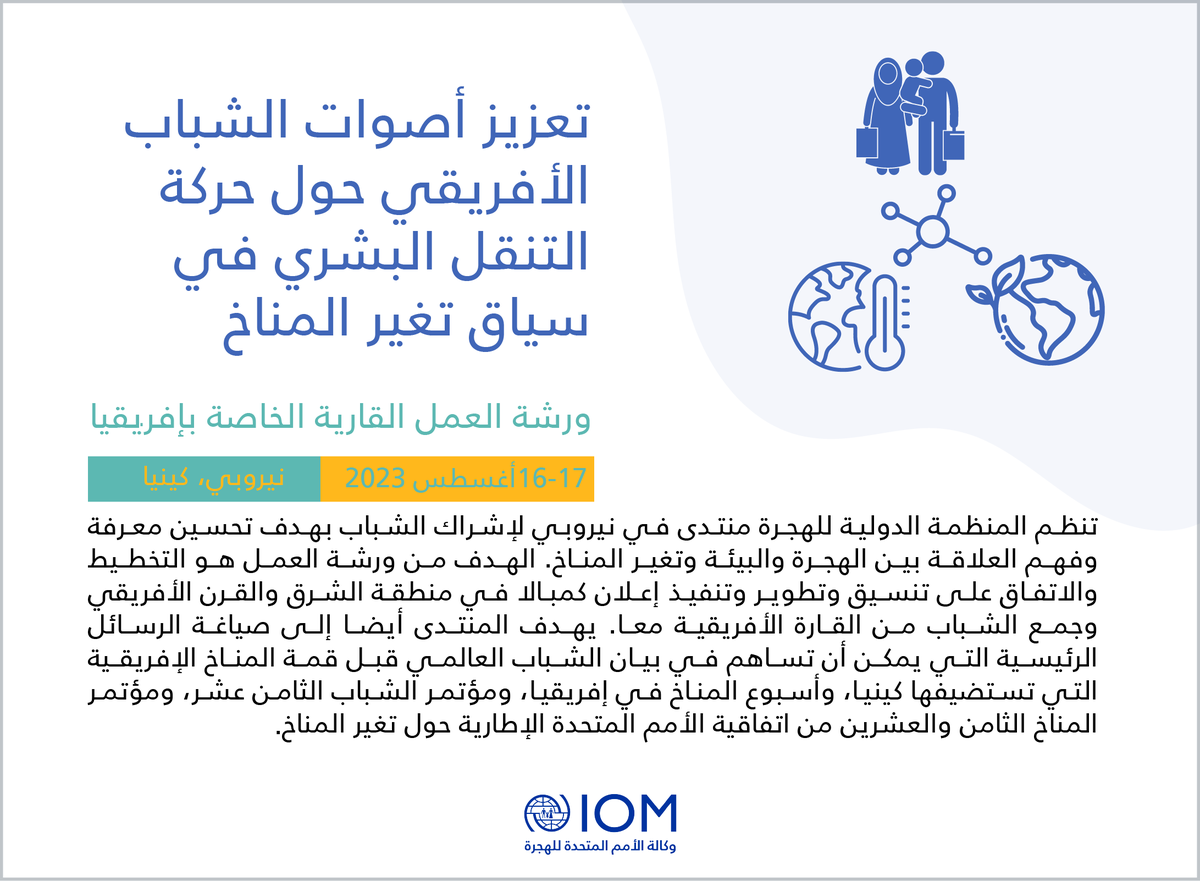 تعزيز أصوات الشباب الأفريقي حول حركة التنقل البشري في سياق تغير المناخ

ورشة العمل القارية الخاصة بإفريقيا

16-17 أغسطس 2023

نيروبي، كينيا

تنظم المنظمة الدولية للهجرة منتدى في نيروبي لإشراك الشباب بهدف تحسين معرفة وفهم العلاقة بين الهجرة والبيئة وتغير المناخ. الهدف من ورشة العمل هو التخطيط والاتفاق على تنسيق وتطوير وتنفيذ إعلان كمبالا في منطقة الشرق والقرن الأفريقي وجمع الشباب من القارة الأفريقية معا. يهدف المنتدى أيضا إلى صياغة الرسائل الرئيسية التي يمكن أن تساهم في بيان الشباب العالمي قبل قمة المناخ الإفريقية التي تستضيفها كينيا، وأسبوع المناخ في إفريقيا، ومؤتمر الشباب الثامن عشر، ومؤتمر المناخ الثامن والعشرين من اتفاقية الأمم المتحدة الإطارية حول تغير المناخ.

IOM
وكالة الأمم المتحدة للهجرة